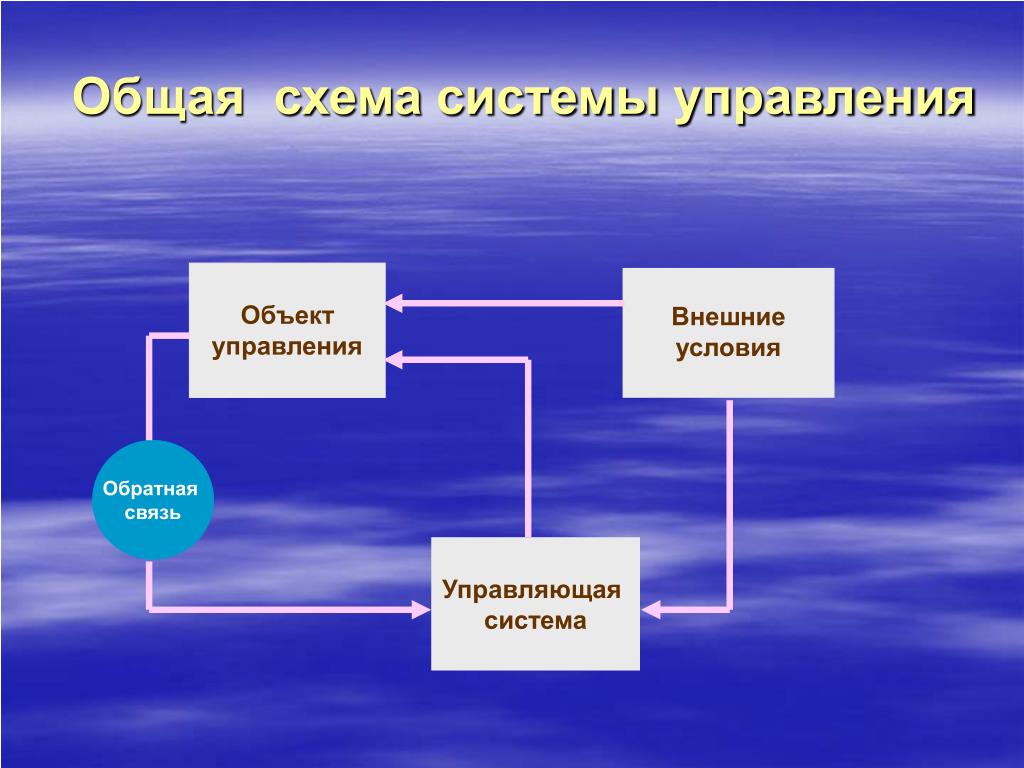 Общая схема системы управления

Объект управления

Внешние условия

Обратная связь

Управляющая система